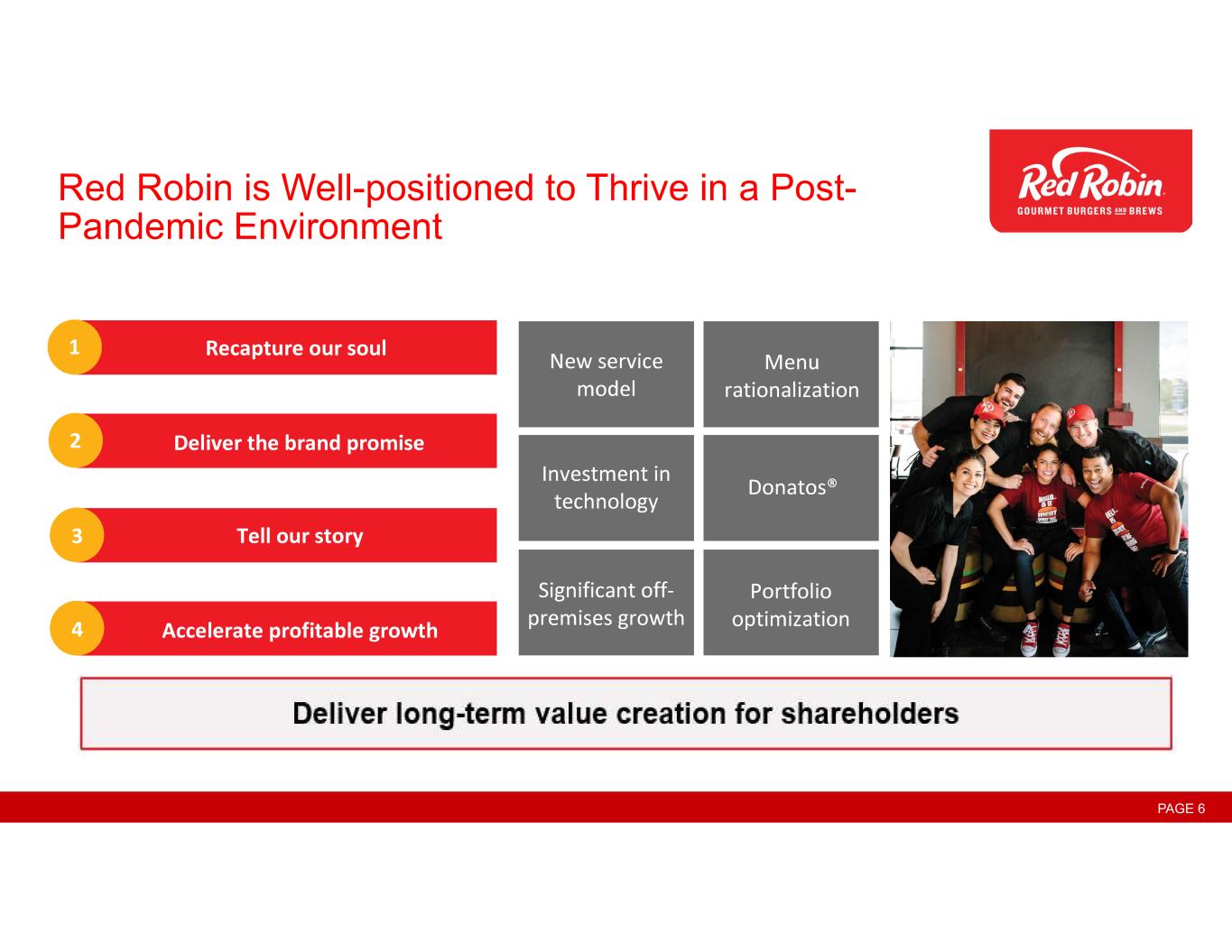 Red Robin is Well-positioned to Thrive in a Post-Pandemic Environment

Red Robin
GOURMET BURGERS AND BREWS

1 Recapture our soul

2 Deliver the brand promise

3 Tell our story

4 Accelerate profitable growth

New service model

Menu rationalization

Investment in technology

Donatos®

Significant off-premises growth

Portfolio optimization

Deliver long-term value creation for shareholders

PAGE 6